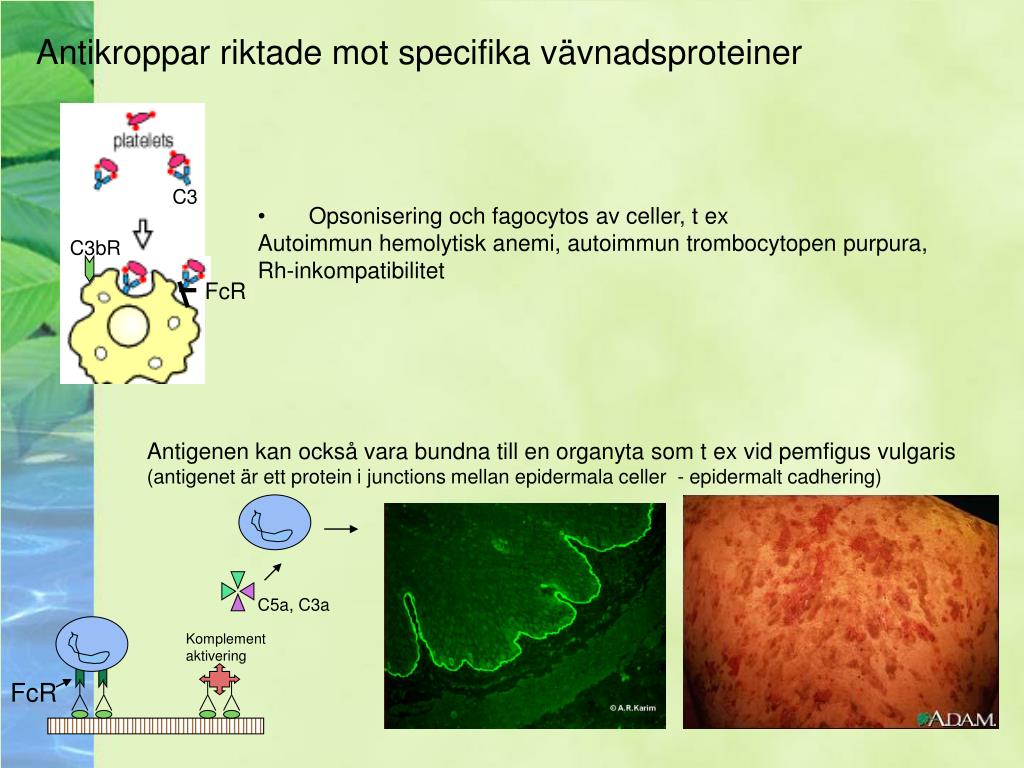 Antikroppar riktade mot specifika vävnadsproteiner

platelets

C3

C3bR

FcR

• Opsonisering och fagocytos av celler, t ex
Autoimmun hemolytisk anemi, autoimmun trombocytopen purpura, Rh-inkompatibilitet

Antigenen kan också vara bundna till en organyta som t ex vid pemfigus vulgaris
(antigenet är ett protein i junctions mellan epidermala celler - epidermalt cadhering)

C5a, C3a

Komplement aktivering

FcR

© A.R.Karim

ADAM.